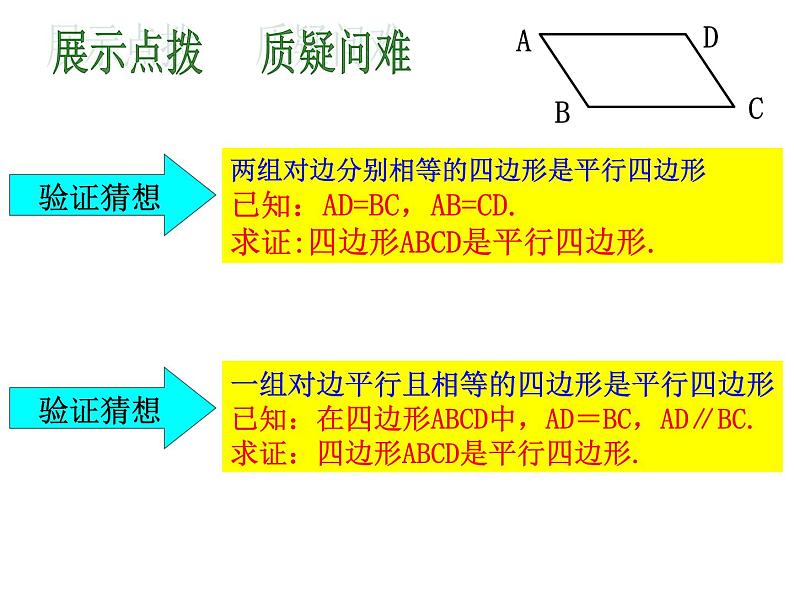 展示点拨　质疑问难

A D B C

验证猜想

两组对边分别相等的四边形是平行四边形
已知：AD=BC，AB=CD.
求证:四边形ABCD是平行四边形.

验证猜想

一组对边平行且相等的四边形是平行四边形
已知：在四边形ABCD中，AD＝BC，AD∥BC.
求证：四边形ABCD是平行四边形.